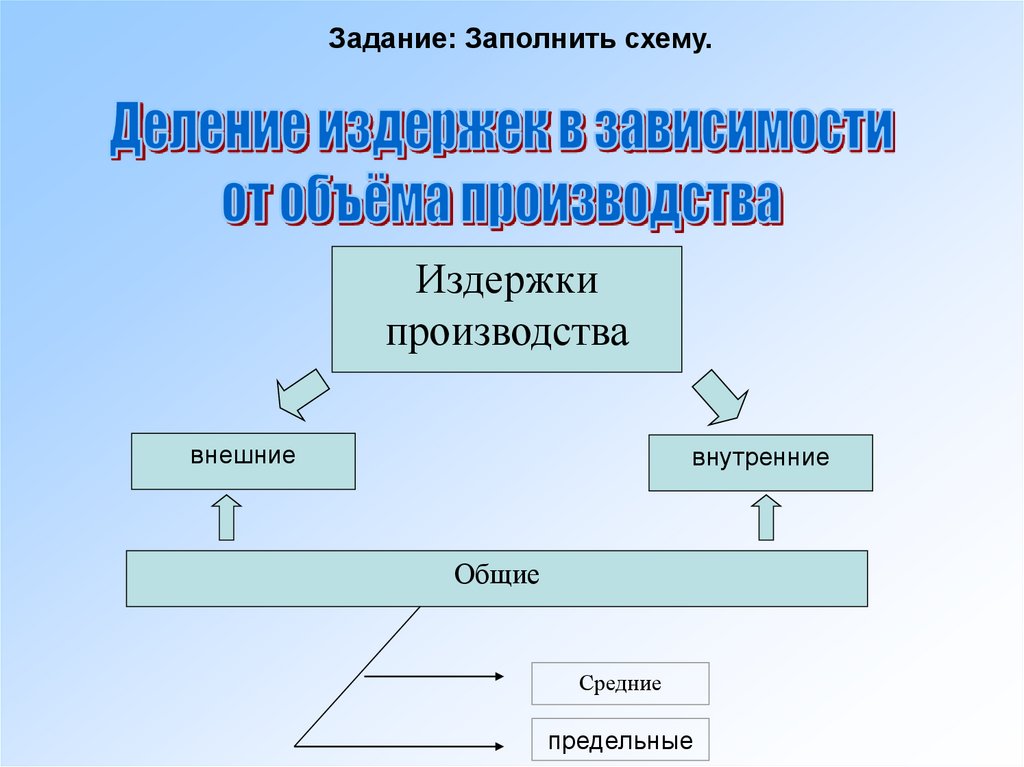 Задание: Заполнить схему.

Деление издержек в зависимости от объёма производства

Издержки производства

внешние

внутренние

Общие

Средние

предельные